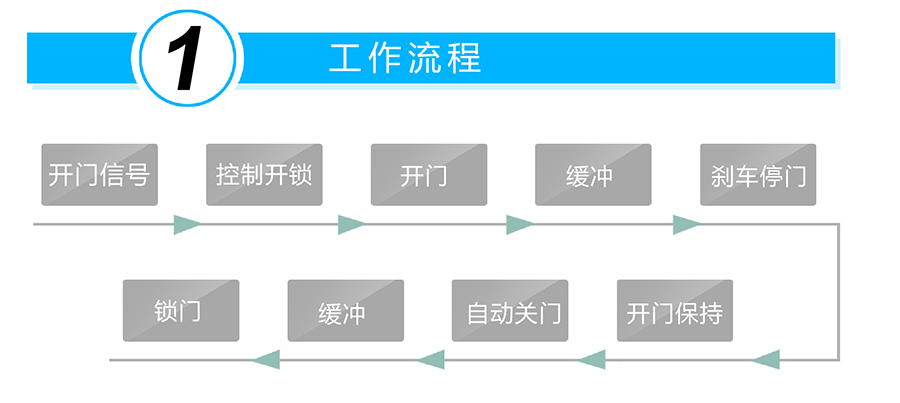 1 工作流程

开门信号

控制开锁

开门

缓冲

刹车停门

开门保持

自动关门

缓冲

锁门